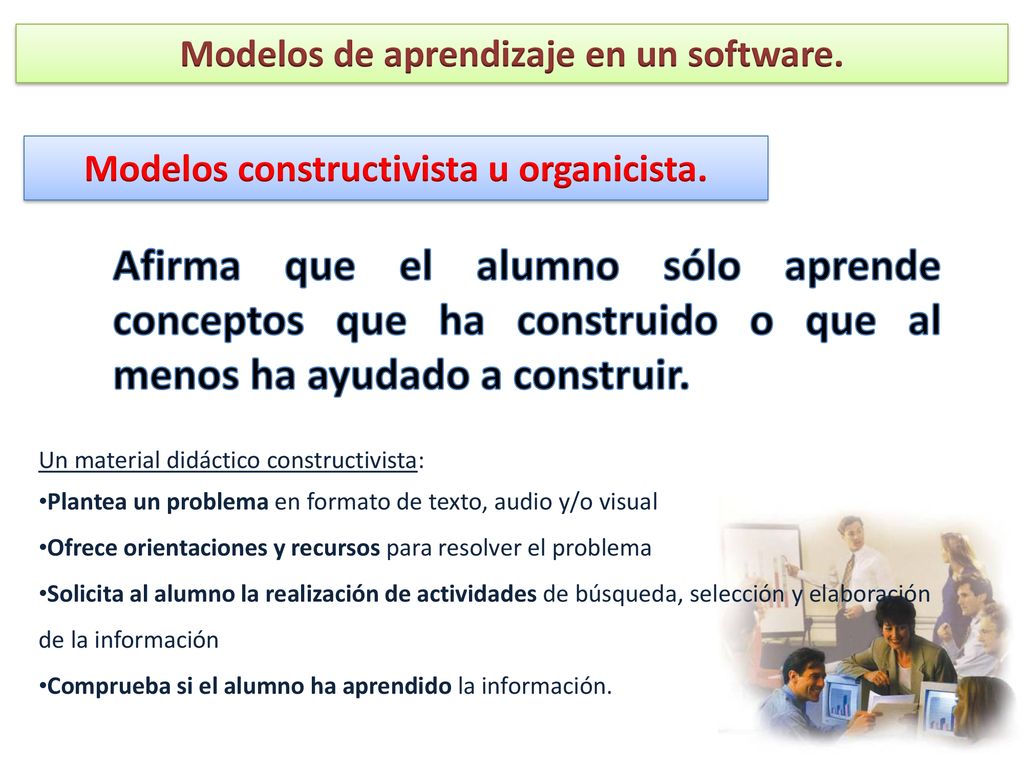 Modelos de aprendizaje en un software.

Modelos constructivista u organicista.

Afirma que el alumno sólo aprende conceptos que ha construido o que al menos ha ayudado a construir.

Un material didáctico constructivista:

•Plantea un problema en formato de texto, audio y/o visual

•Ofrece orientaciones y recursos para resolver el problema

•Solicita al alumno la realización de actividades de búsqueda, selección y elaboración de la información

•Comprueba si el alumno ha aprendido la información.